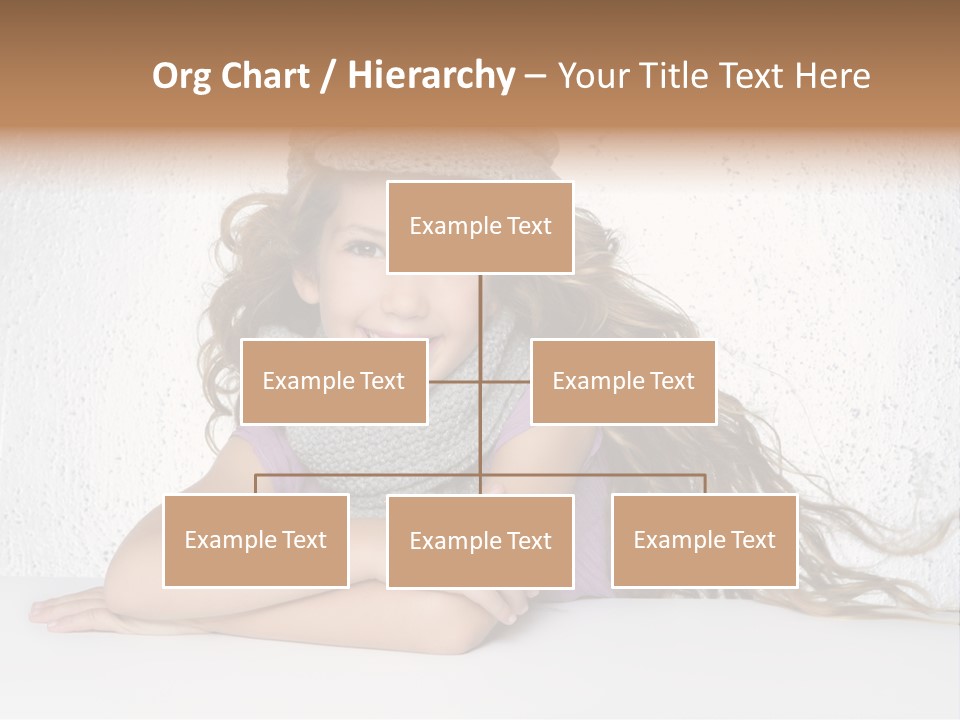 Org Chart / Hierarchy – Your Title Text Here

Example Text

Example Text

Example Text

Example Text

Example Text

Example Text